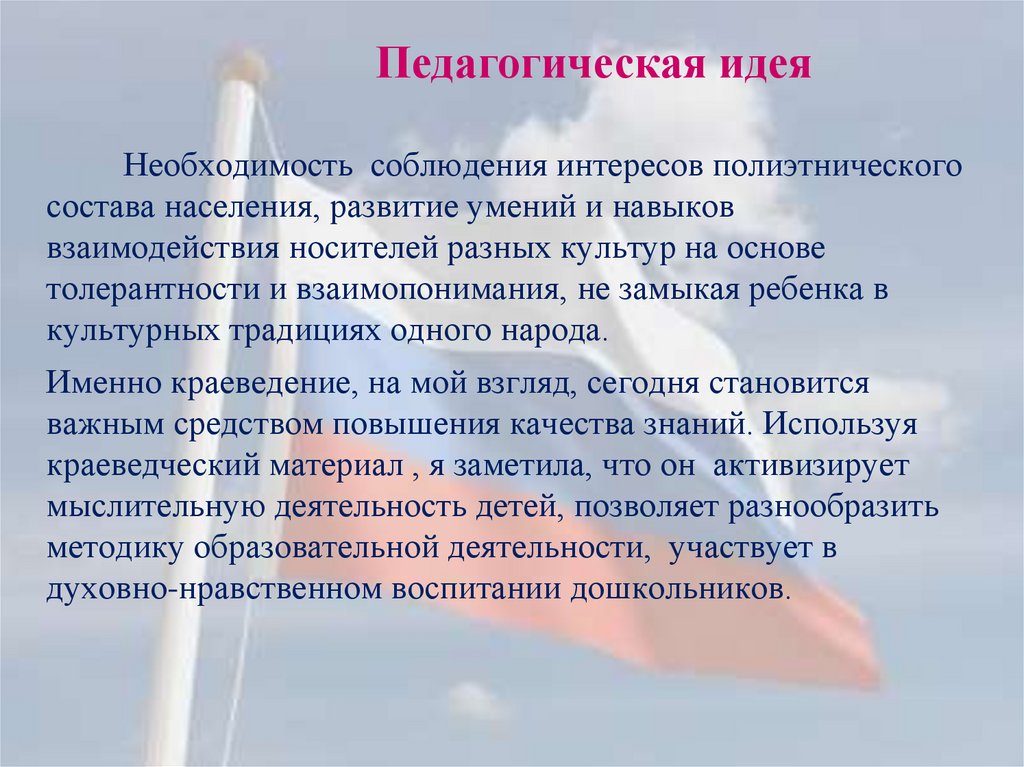 Педагогическая идея

Необходимость соблюдения интересов полиэтнического состава населения, развитие умений и навыков взаимодействия носителей разных культур на основе толерантности и взаимопонимания, не замыкая ребенка в культурных традициях одного народа.

Именно краеведение, на мой взгляд, сегодня становится важным средством повышения качества знаний. Используя краеведческий материал , я заметила, что он активизирует мыслительную деятельность детей, позволяет разнообразить методику образовательной деятельности, участвует в духовно-нравственном воспитании дошкольников.